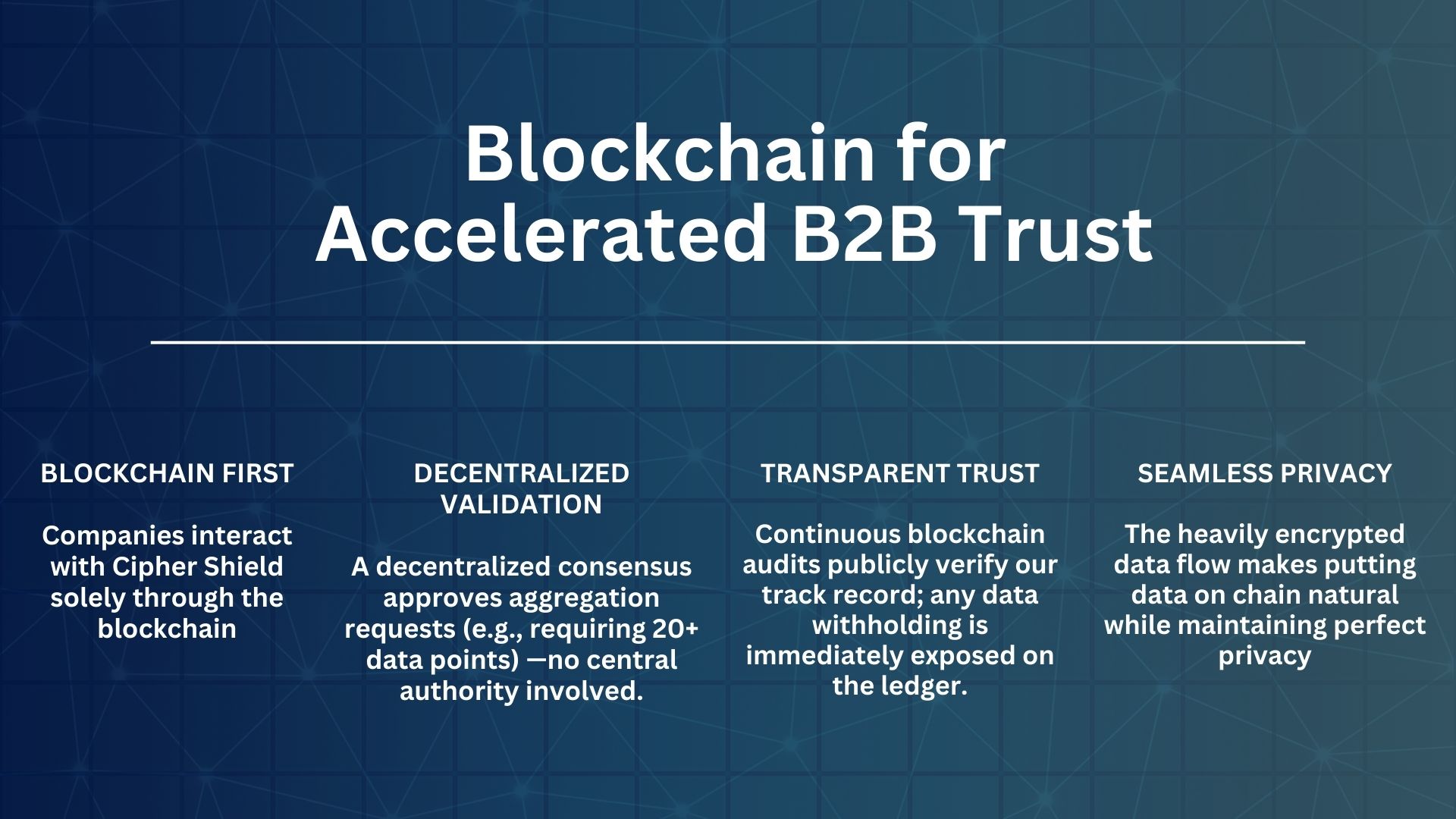 Blockchain for Accelerated B2B Trust

BLOCKCHAIN FIRST

Companies interact with Cipher Shield solely through the blockchain

DECENTRALIZED VALIDATION

A decentralized consensus approves aggregation requests (e.g., requiring 20+ data points) —no central authority involved.

TRANSPARENT TRUST

Continuous blockchain audits publicly verify our track record; any data withholding is immediately exposed on the ledger.

SEAMLESS PRIVACY

The heavily encrypted data flow makes putting data on chain natural while maintaining perfect privacy